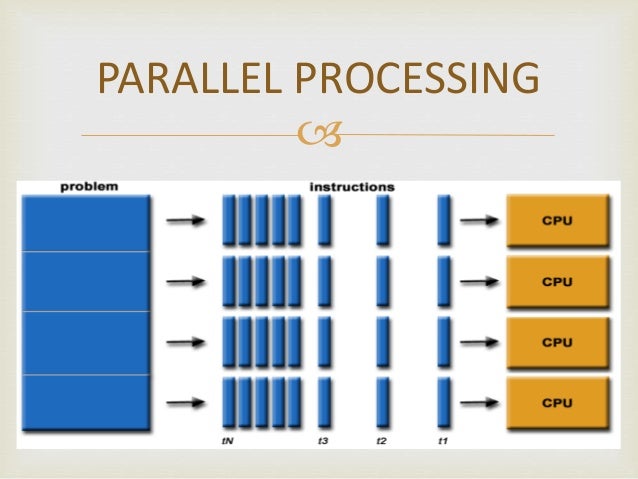 PARALLEL PROCESSING

problem

instructions

CPU

CPU

CPU

CPU

tN

t3

t2

t1